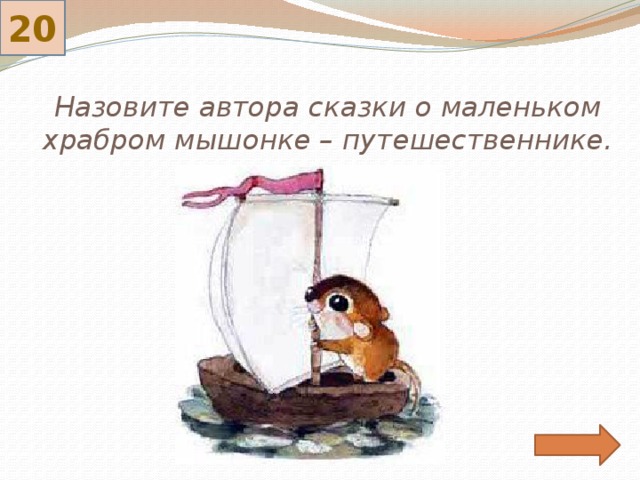 20

Назовите автора сказки о маленьком храбром мышонке – путешественнике.